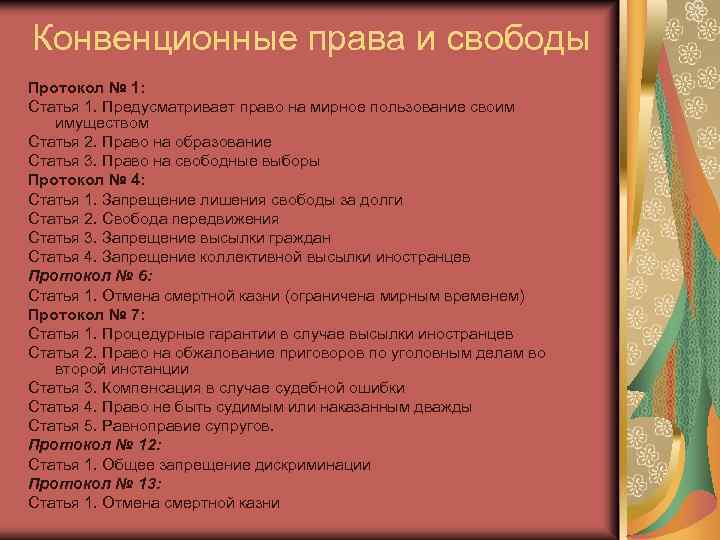 Конвенционные права и свободы

Протокол № 1:
Статья 1. Предусматривает право на мирное пользование своим имуществом
Статья 2. Право на образование
Статья 3. Право на свободные выборы
Протокол № 4:
Статья 1. Запрещение лишения свободы за долги
Статья 2. Свобода передвижения
Статья 3. Запрещение высылки граждан
Статья 4. Запрещение коллективной высылки иностранцев
Протокол № 6:
Статья 1. Отмена смертной казни (ограничена мирным временем)
Протокол № 7:
Статья 1. Процедурные гарантии в случае высылки иностранцев
Статья 2. Право на обжалование приговоров по уголовным делам во второй инстанции
Статья 3. Компенсация в случае судебной ошибки
Статья 4. Право не быть судимым или наказанным дважды
Статья 5. Равноправие супругов.
Протокол № 12:
Статья 1. Общее запрещение дискриминации
Протокол № 13:
Статья 1. Отмена смертной казни